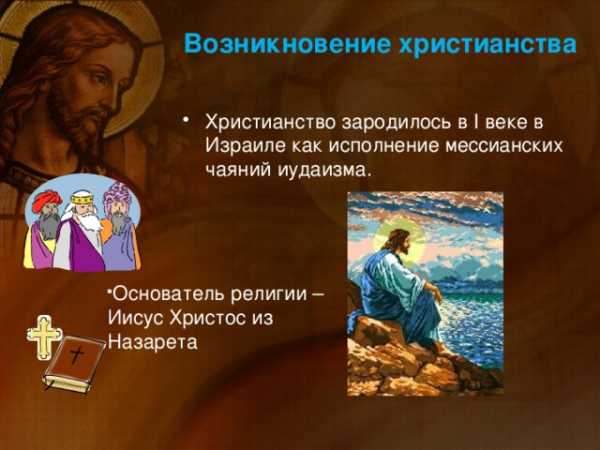 Возникновение христианства

• Христианство зародилось в I веке в Израиле как исполнение мессианских чаяний иудаизма.

•Основатель религии – Иисус Христос из Назарета